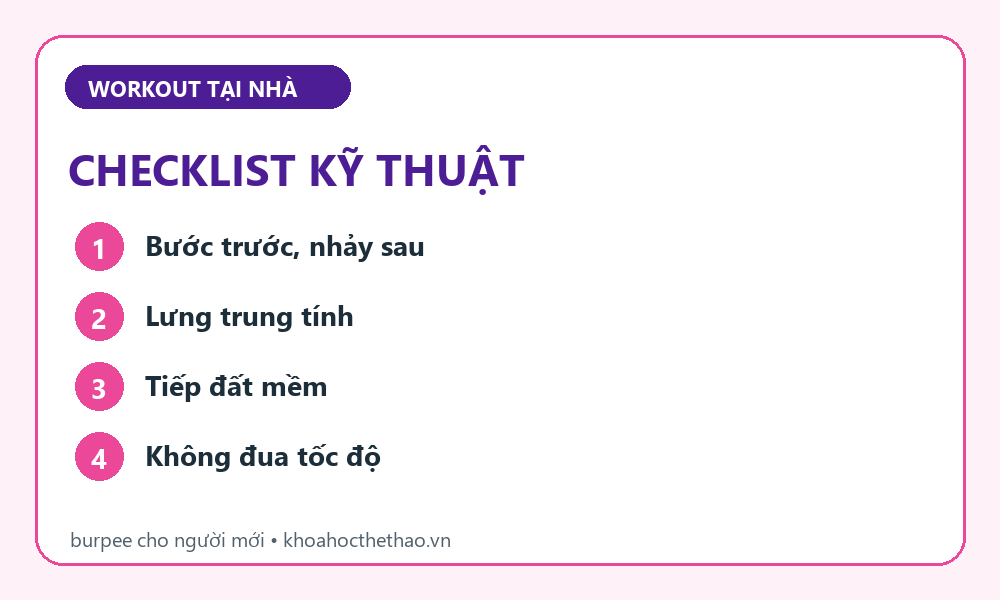 WORKOUT TẠI NHÀ

CHECKLIST KỸ THUẬT

1 Bước trước, nhảy sau

2 Lưng trung tính

3 Tiếp đất mềm

4 Không đua tốc độ

burpee cho người mới • khoahocthethao.vn